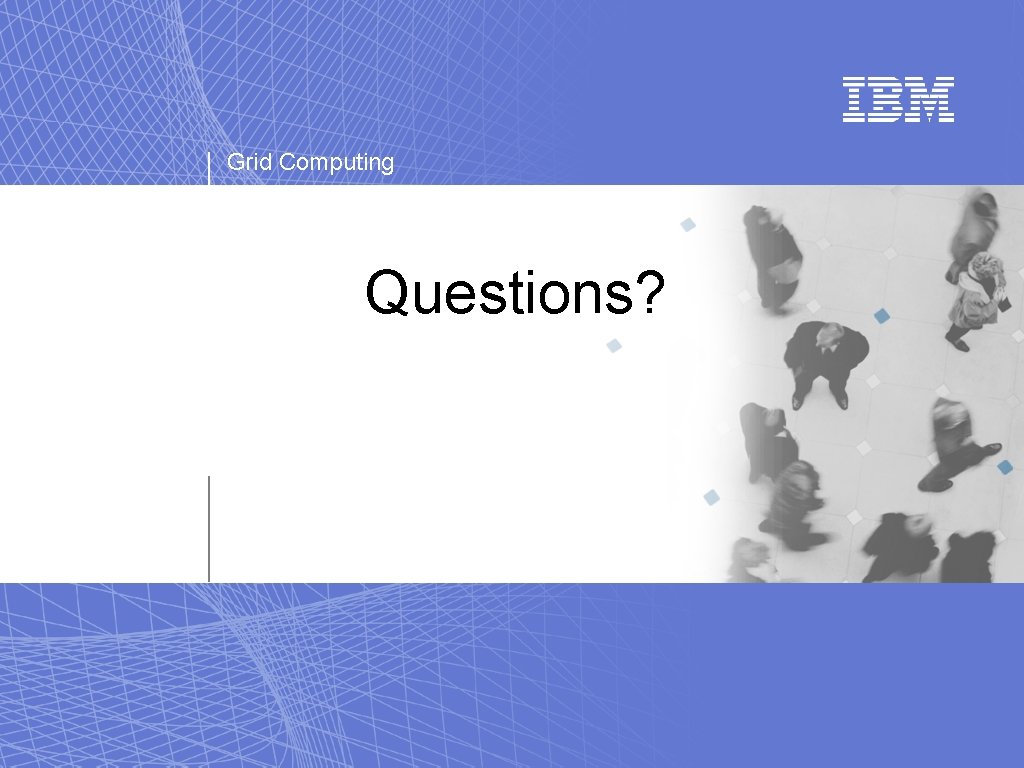 IBM

Grid Computing

Questions?